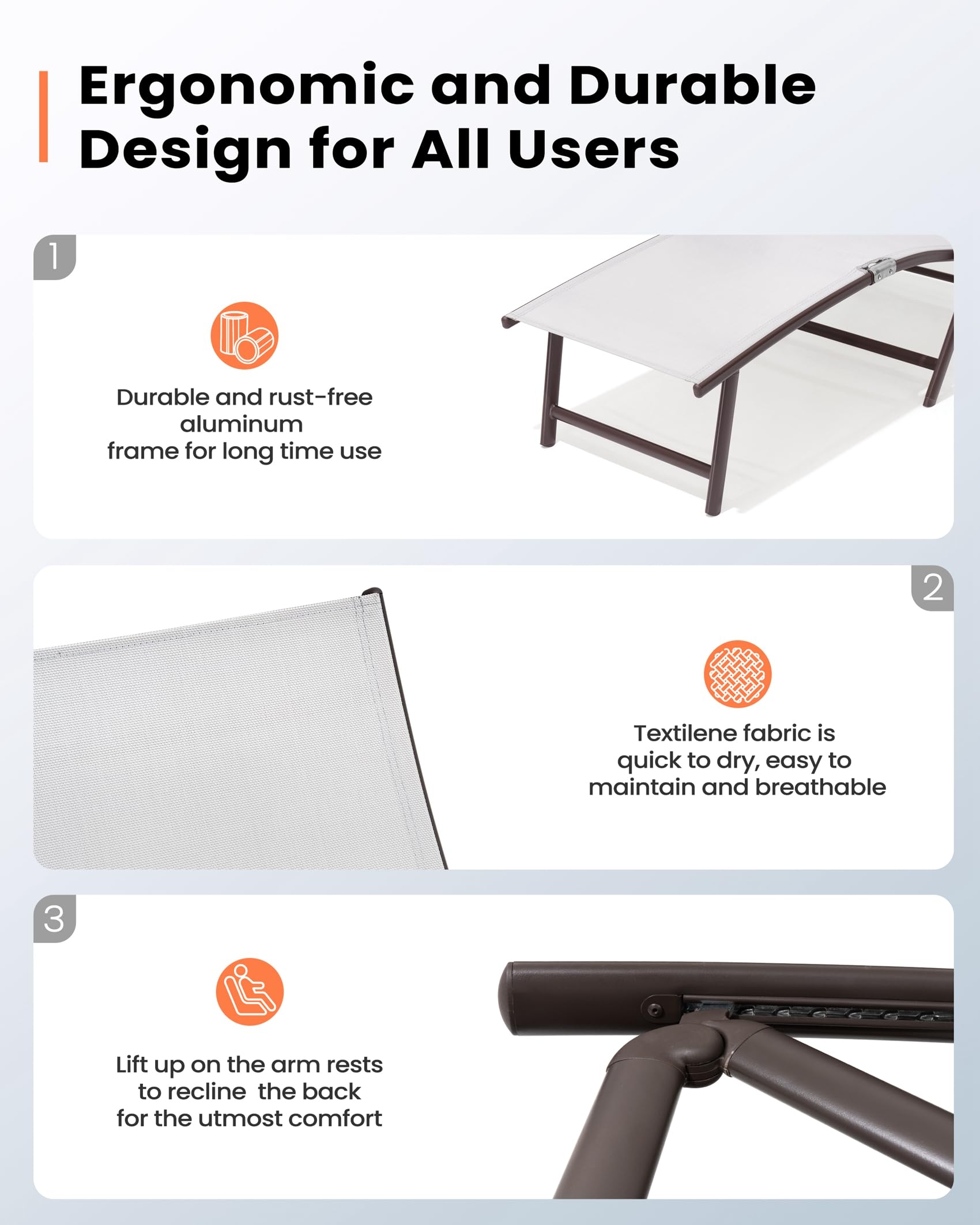 Ergonomic and Durable Design for All Users

1

Durable and rust-free aluminum frame for long time use

2

Textilene fabric is quick to dry, easy to maintain and breathable

3

Lift up on the arm rests to recline  the back for the utmost comfort